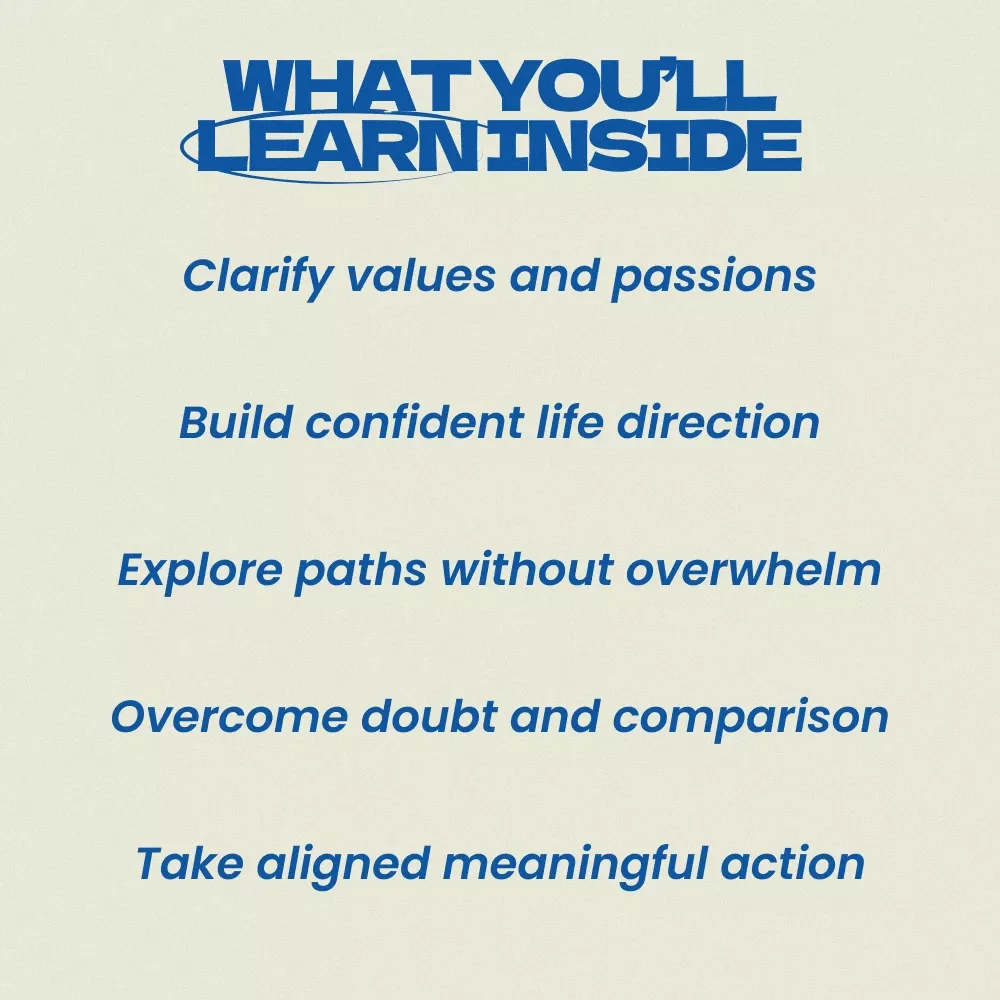 WHAT YOU'LL LEARN INSIDE

Clarify values and passions

Build confident life direction

Explore paths without overwhelm

Overcome doubt and comparison

Take aligned meaningful action